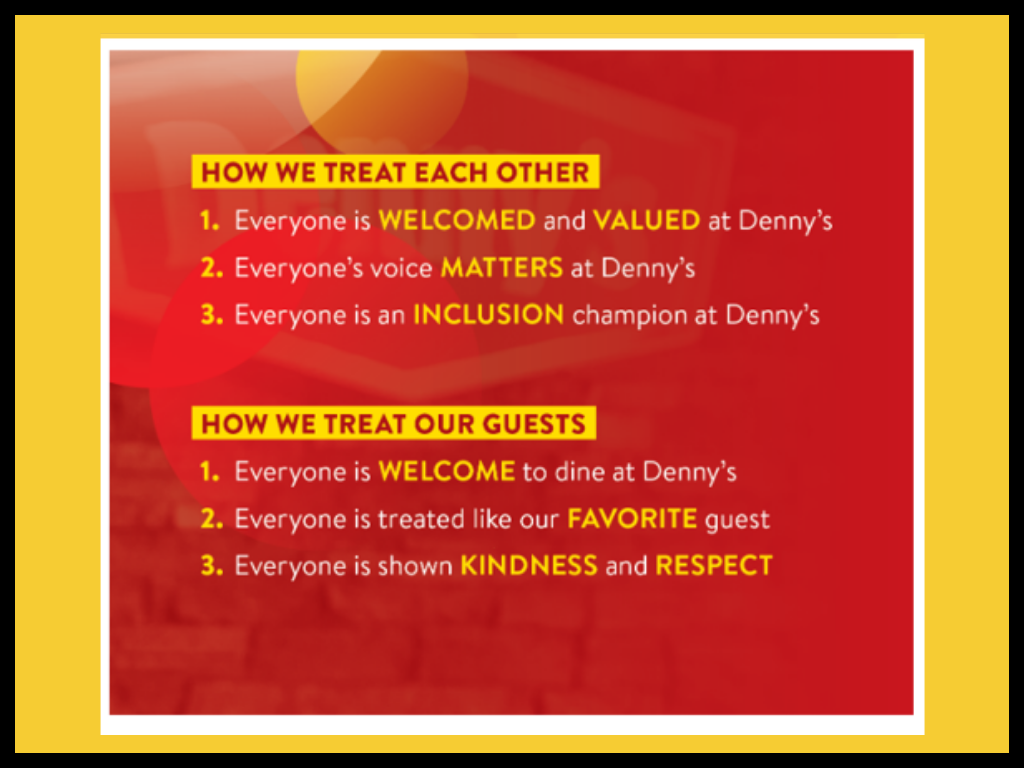 HOW WE TREAT EACH OTHER

1. Everyone is WELCOMED and VALUED at Denny's
2. Everyone's voice MATTERS at Denny's
3. Everyone is an INCLUSION champion at Denny's

HOW WE TREAT OUR GUESTS

1. Everyone is WELCOME to dine at Denny's
2. Everyone is treated like our FAVORITE guest
3. Everyone is shown KINDNESS and RESPECT